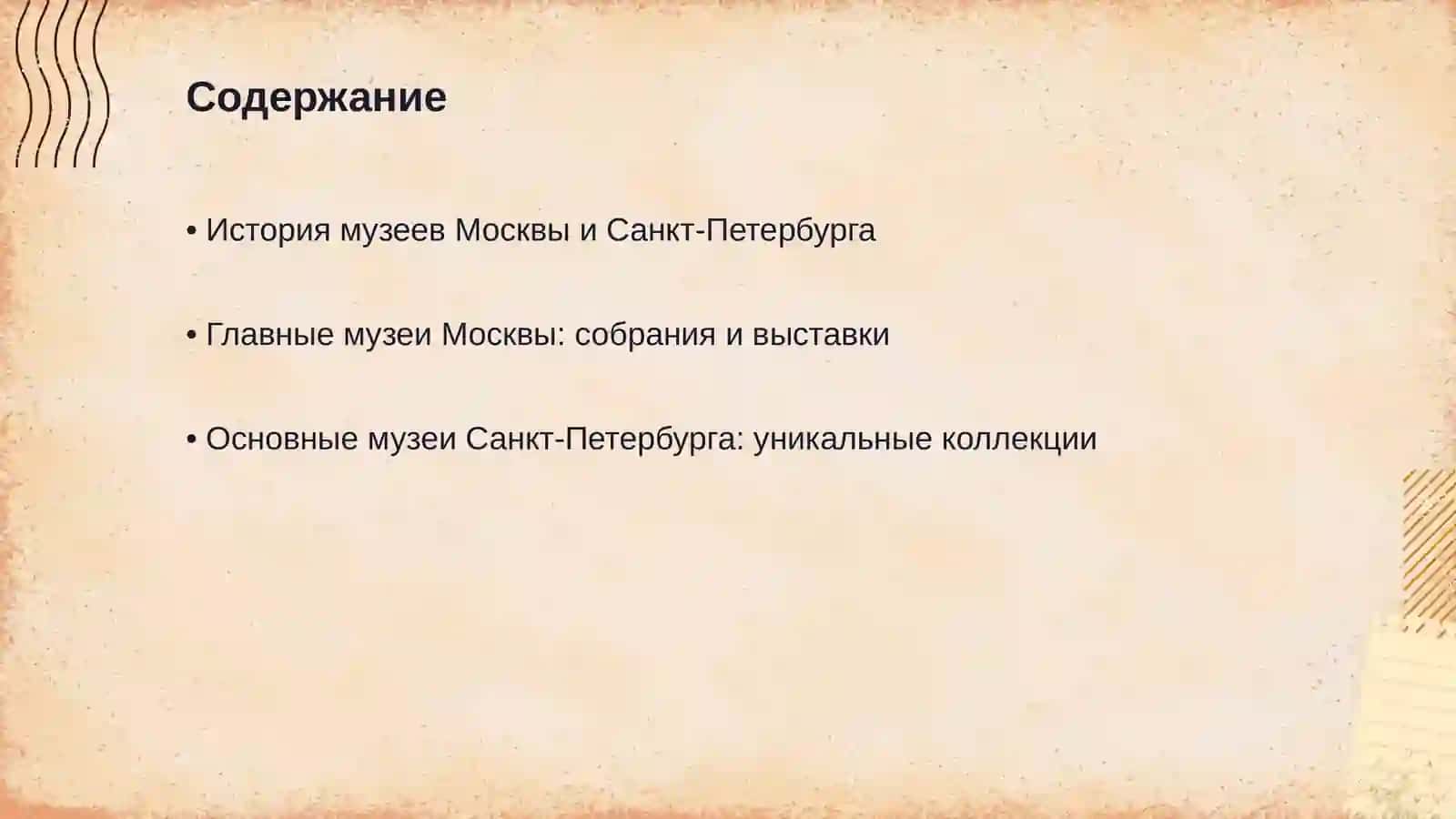 Содержание

• История музеев Москвы и Санкт-Петербурга

• Главные музеи Москвы: собрания и выставки

• Основные музеи Санкт-Петербурга: уникальные коллекции